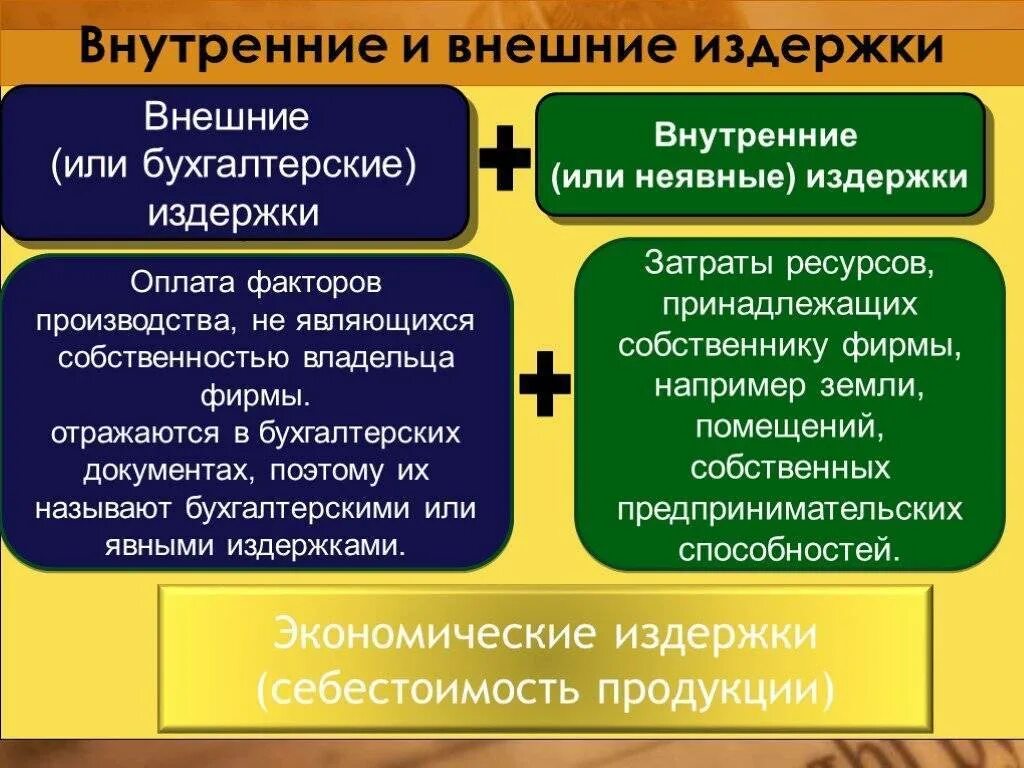 Внутренние и внешние издержки

Внешние (или бухгалтерские) издержки

+

Внутренние (или неявные) издержки

Оплата факторов производства, не являющихся собственностью владельца фирмы.
отражаются в бухгалтерских документах, поэтому их называют бухгалтерскими или явными издержками.

+

Затраты ресурсов, принадлежащих собственнику фирмы, например земли, помещений, собственных предпринимательских способностей.

Экономические издержки (себестоимость продукции)